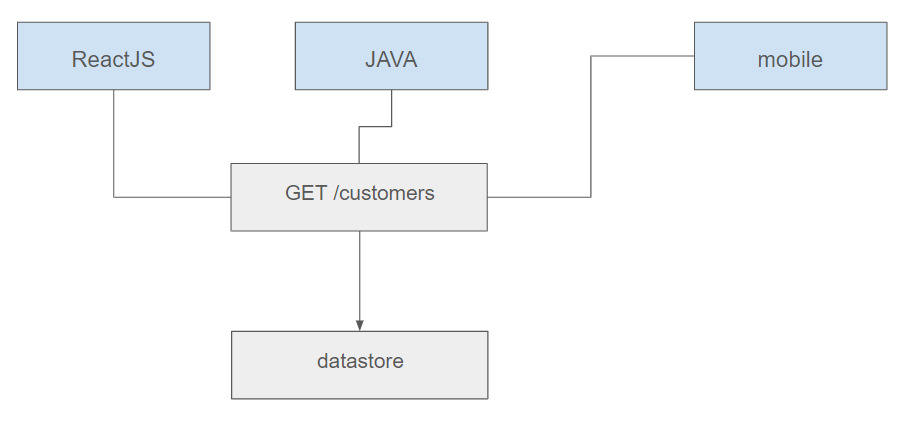 ReactJS

JAVA

mobile

GET /customers

datastore